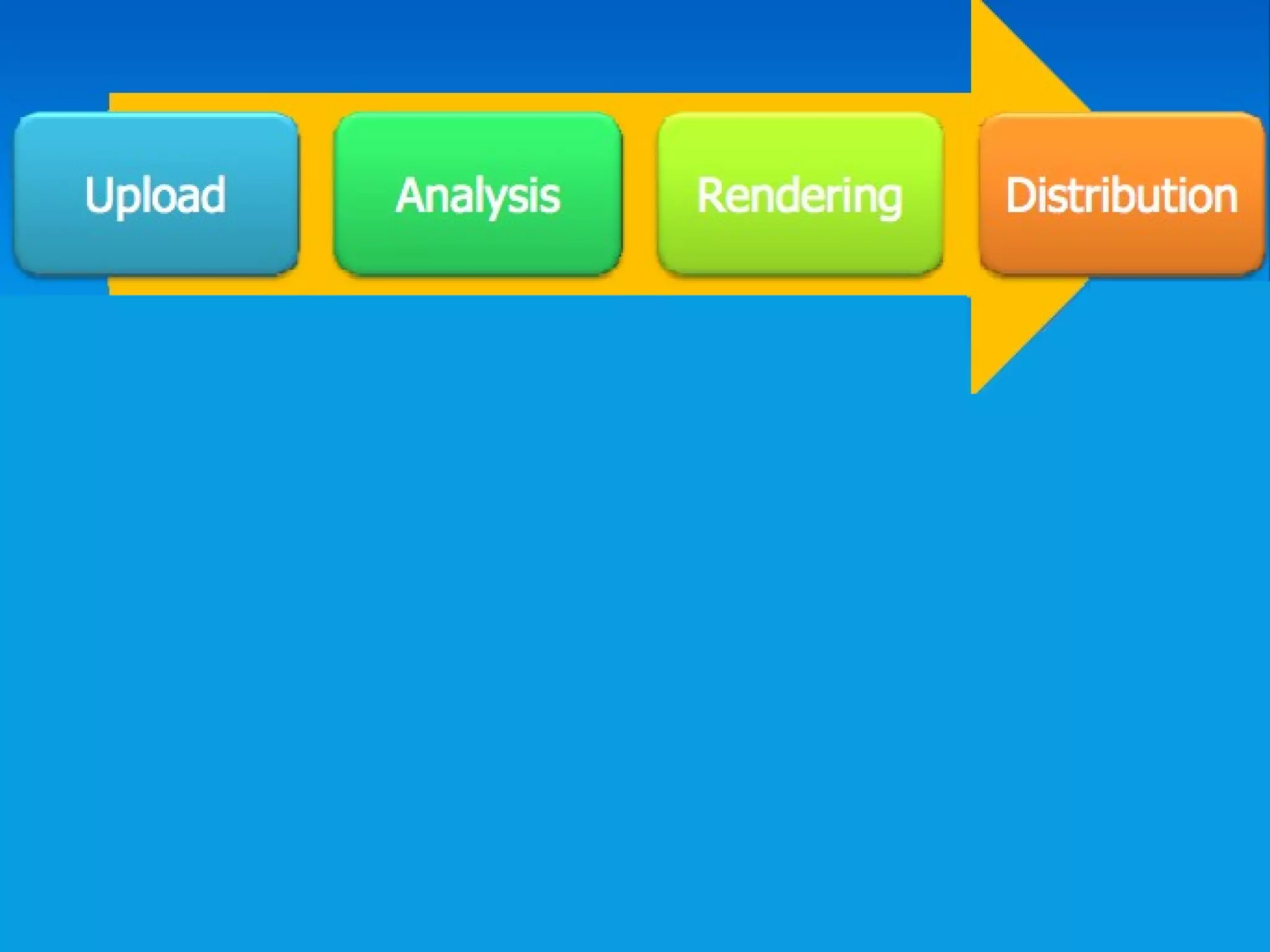 Upload

Analysis

Rendering

Distribution